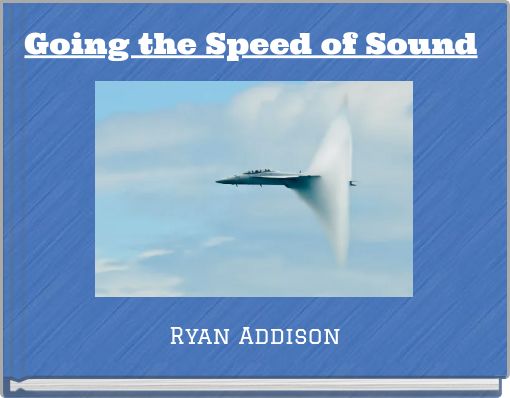 Going the Speed of Sound

Ryan Addison